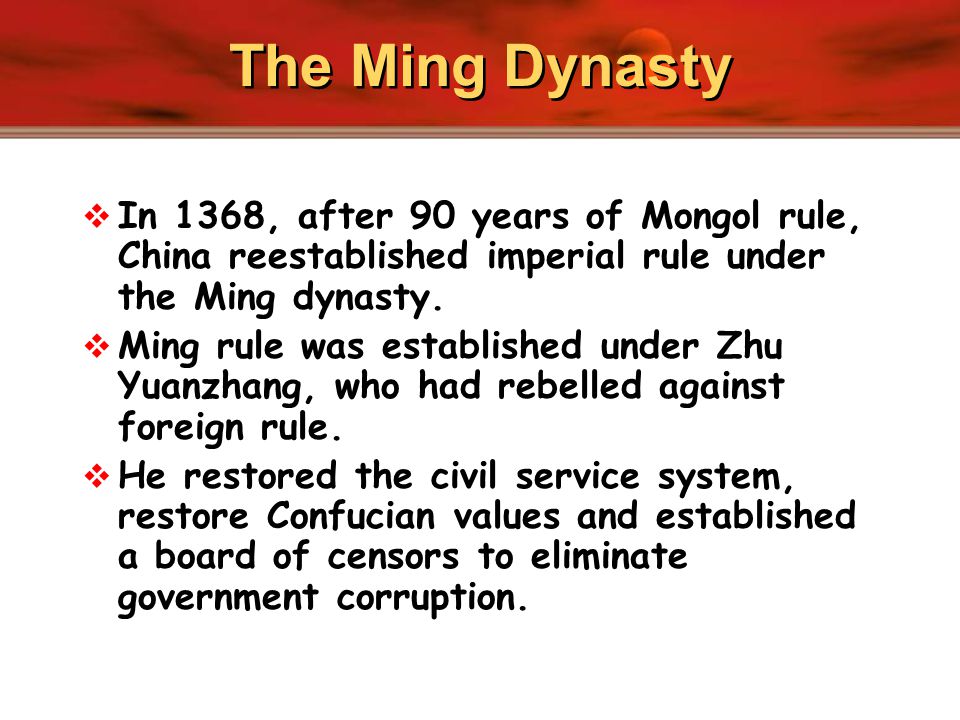 The Ming Dynasty

❖ In 1368, after 90 years of Mongol rule, China reestablished imperial rule under the Ming dynasty.

❖ Ming rule was established under Zhu Yuanzhang, who had rebelled against foreign rule.

❖ He restored the civil service system, restore Confucian values and established a board of censors to eliminate government corruption.